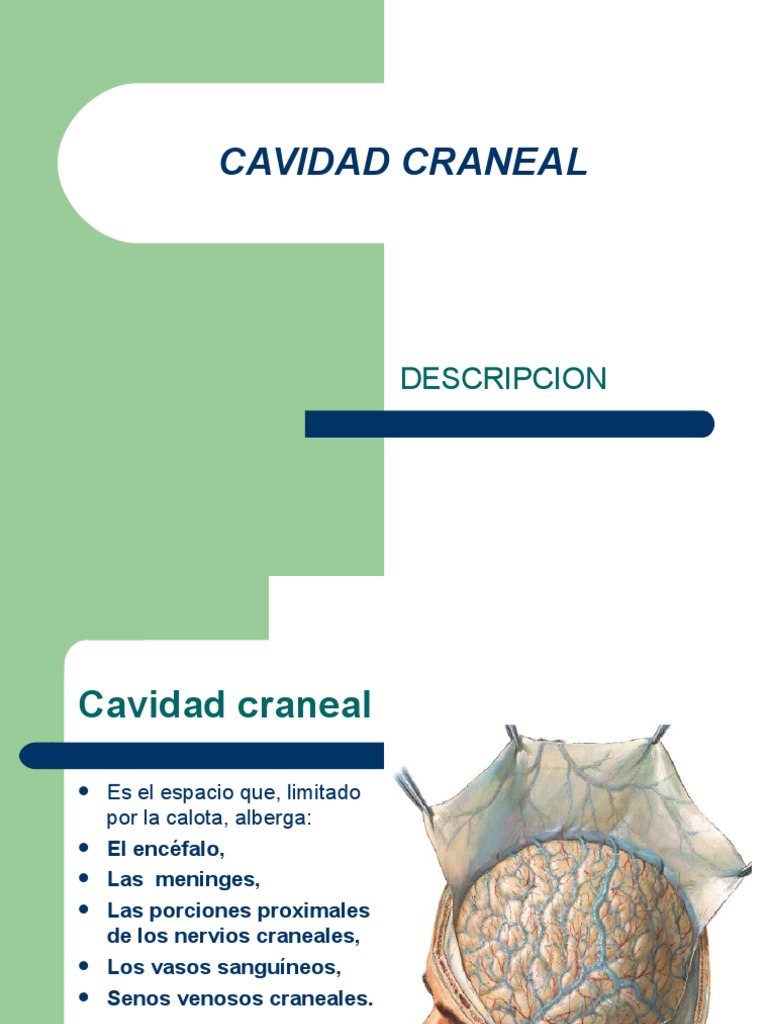 CAVIDAD CRANEAL

DESCRIPCION

Cavidad craneal

- Es el espacio que, limitado por la calota, alberga:
- El encéfalo,
- Las meninges,
- Las porciones proximales de los nervios craneales,
- Los vasos sanguíneos,
- Senos venosos craneales.